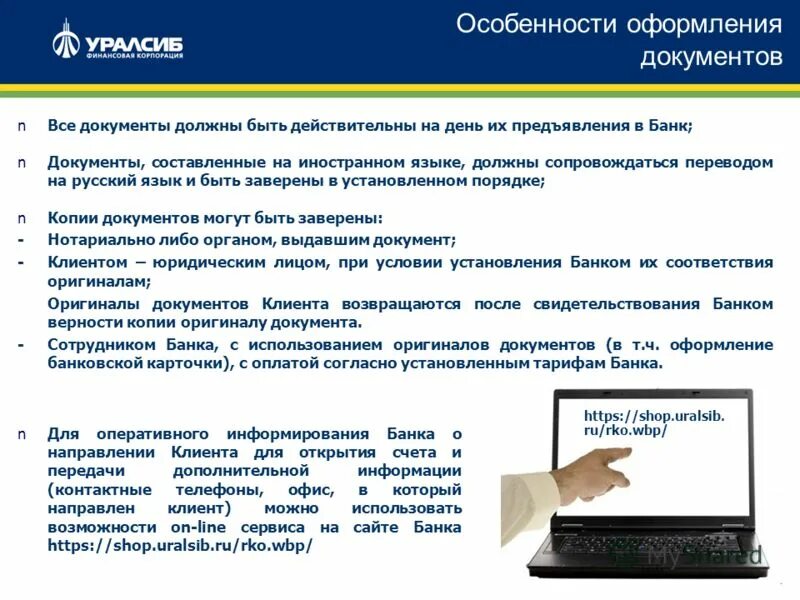 УРАЛСИБ
ФИНАНСОВАЯ КОРПОРАЦИЯ

Особенности оформления документов

n Все документы должны быть действительны на день их предъявления в Банк;

n Документы, составленные на иностранном языке, должны сопровождаться переводом на русский язык и быть заверены в установленном порядке;

n Копии документов могут быть заверены:
- Нотариально либо органом, выдавшим документ;
- Клиентом – юридическим лицом, при условии установления Банком их соответствия оригиналам;
Оригиналы документов Клиента возвращаются после свидетельствования Банком верности копии оригиналу документа.
- Сотрудником Банка, с использованием оригиналов документов (в т.ч. оформление банковской карточки), с оплатой согласно установленным тарифам Банка.

n Для оперативного информирования Банка о направлении Клиента для открытия счета и передачи дополнительной информации (контактные телефоны, офис, в который направлен клиент) можно использовать возможности on-line сервиса на сайте Банка https://shop.uralsib.ru/rko.wbp/

https://shop.uralsib.ru/rko.wbp/

MyShared